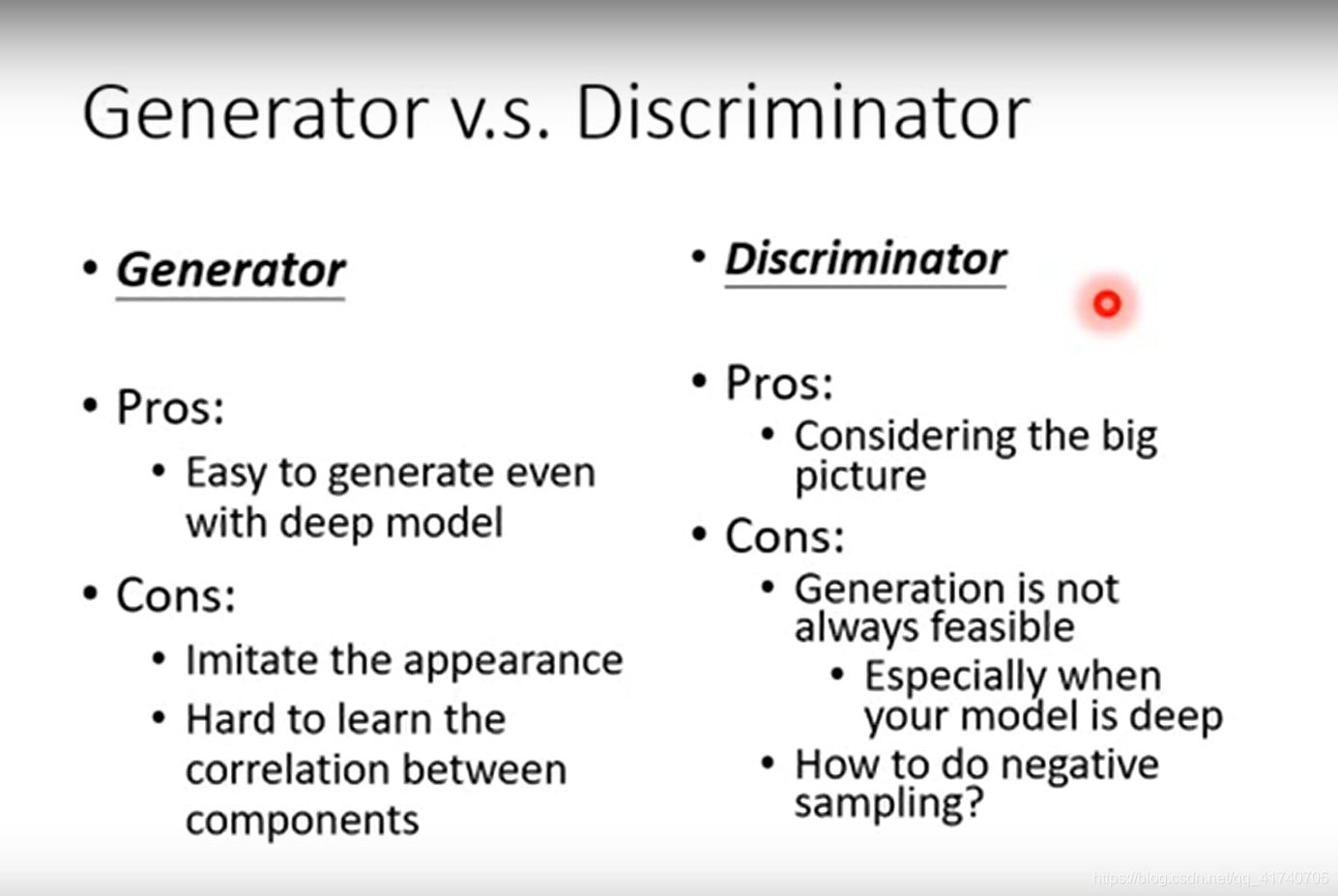 Generator v.s. Discriminator

• Generator

• Pros:
  • Easy to generate even with deep model
• Cons:
  • Imitate the appearance
  • Hard to learn the correlation between components

• Discriminator

• Pros:
  • Considering the big picture
• Cons:
  • Generation is not always feasible
    • Especially when your model is deep
  • How to do negative sampling?

https://blog.csdn.net/qq_41740705